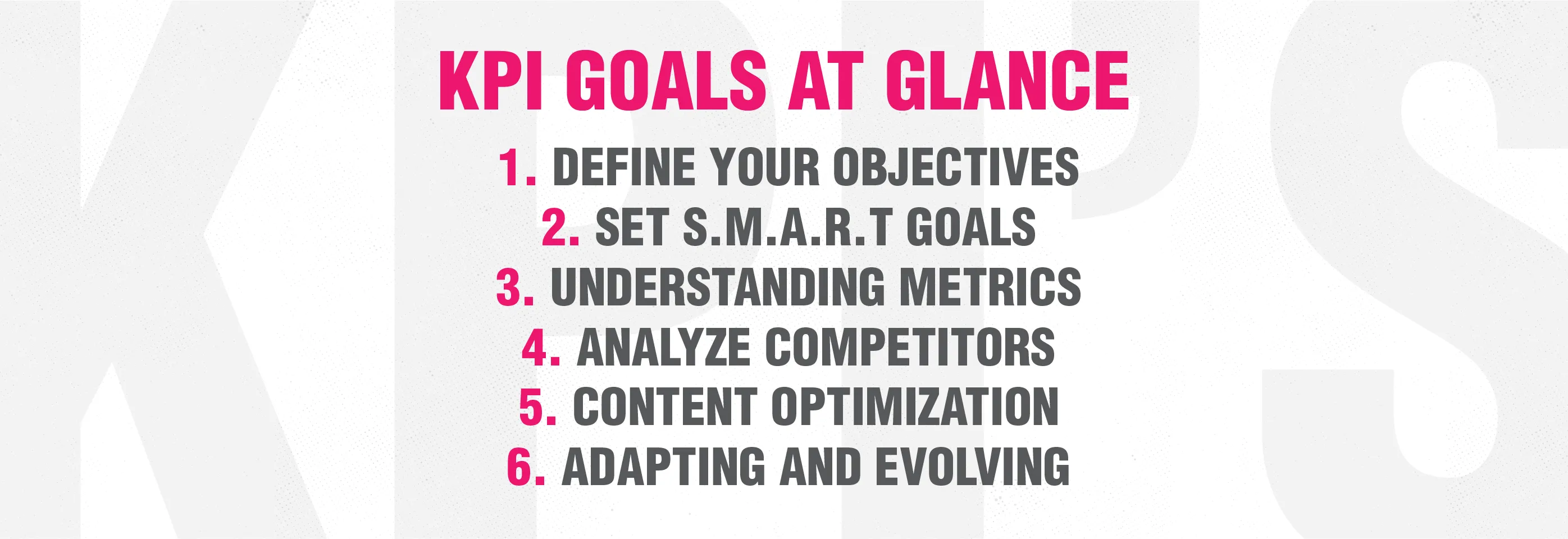 KPI'S

KPI GOALS AT GLANCE

1. DEFINE YOUR OBJECTIVES
2. SET S.M.A.R.T GOALS
3. UNDERSTANDING METRICS
4. ANALYZE COMPETITORS
5. CONTENT OPTIMIZATION
6. ADAPTING AND EVOLVING